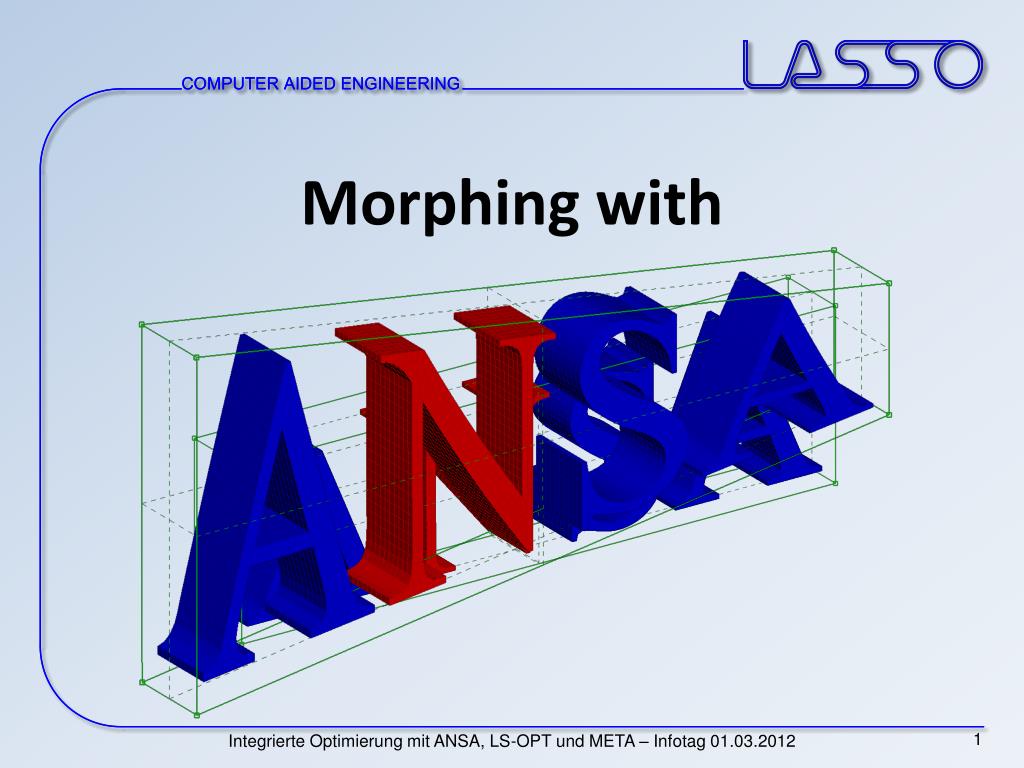 COMPUTER AIDED ENGINEERING

LASSO

Morphing with

ANSA

Integrierte Optimierung mit ANSA, LS-OPT und META – Infotag 01.03.2012

1